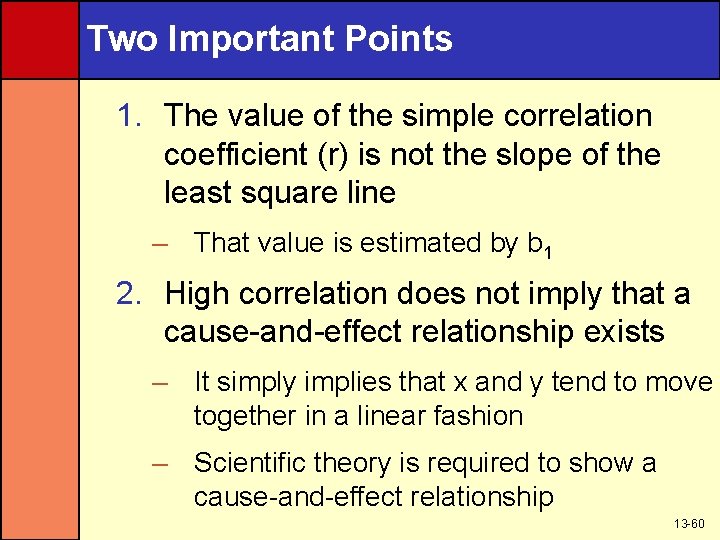 Two Important Points

1. The value of the simple correlation coefficient (r) is not the slope of the least square line

– That value is estimated by $b_1$

2. High correlation does not imply that a cause-and-effect relationship exists

– It simply implies that x and y tend to move together in a linear fashion

– Scientific theory is required to show a cause-and-effect relationship

13-60